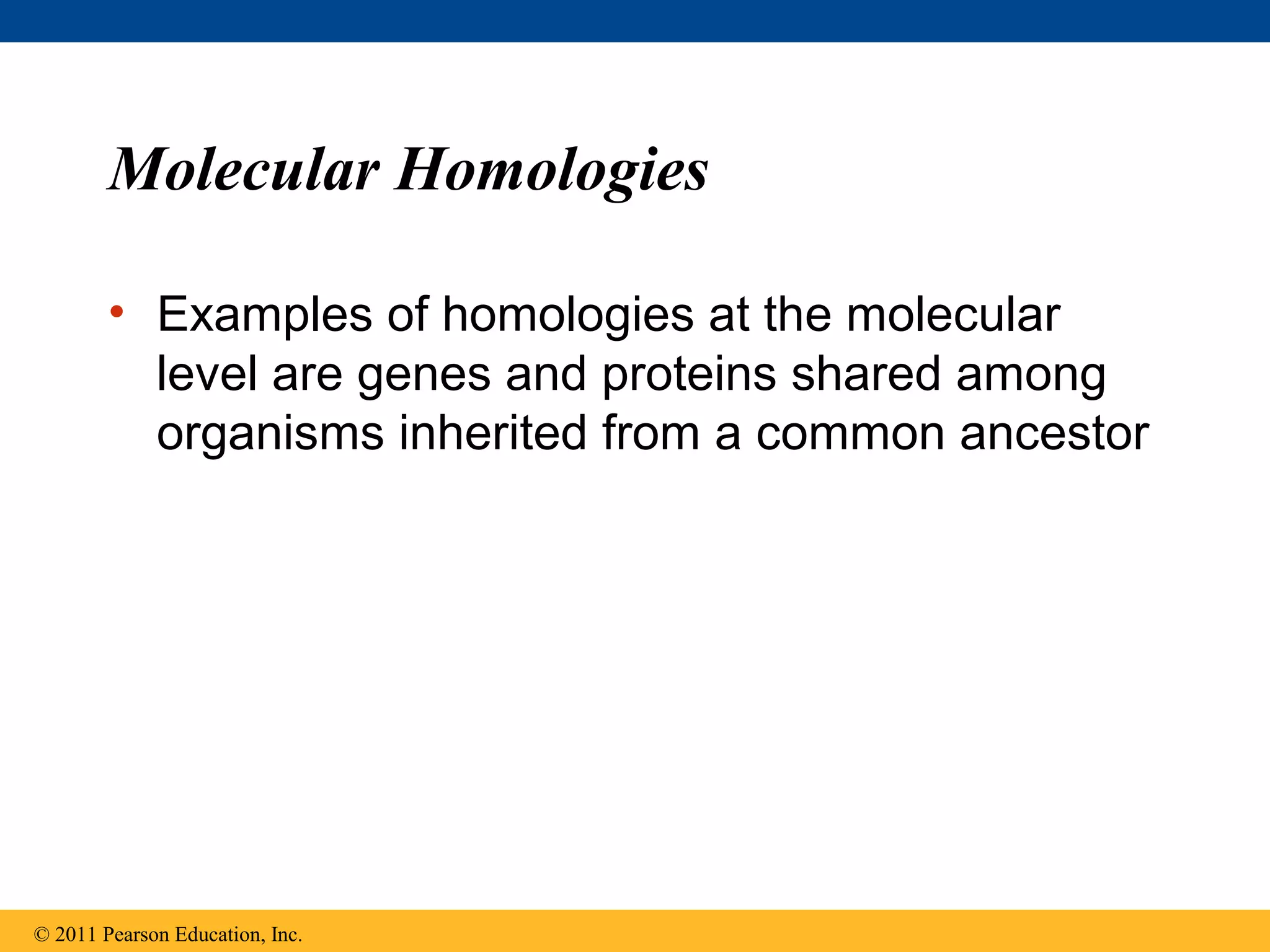 Molecular Homologies

• Examples of homologies at the molecular level are genes and proteins shared among organisms inherited from a common ancestor

© 2011 Pearson Education, Inc.